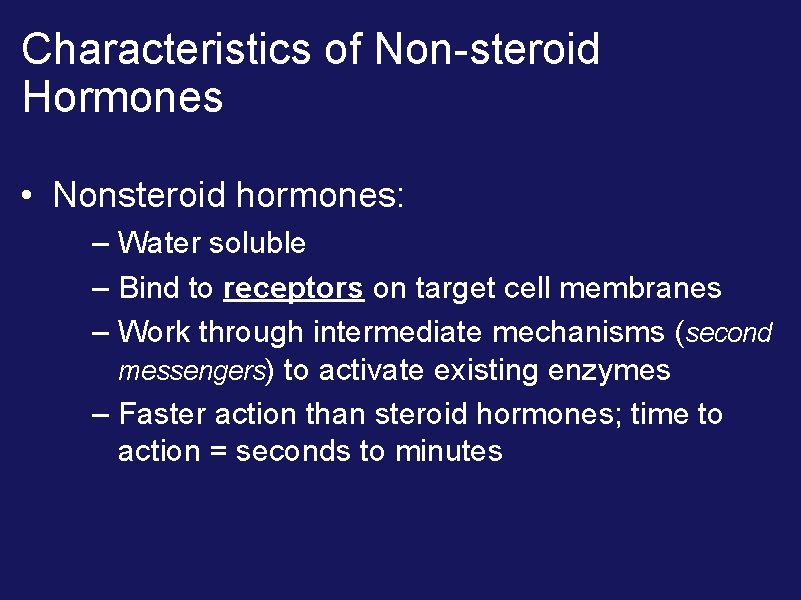 Characteristics of Non-steroid Hormones

• Nonsteroid hormones:
– Water soluble
– Bind to receptors on target cell membranes
– Work through intermediate mechanisms (second messengers) to activate existing enzymes
– Faster action than steroid hormones; time to action = seconds to minutes